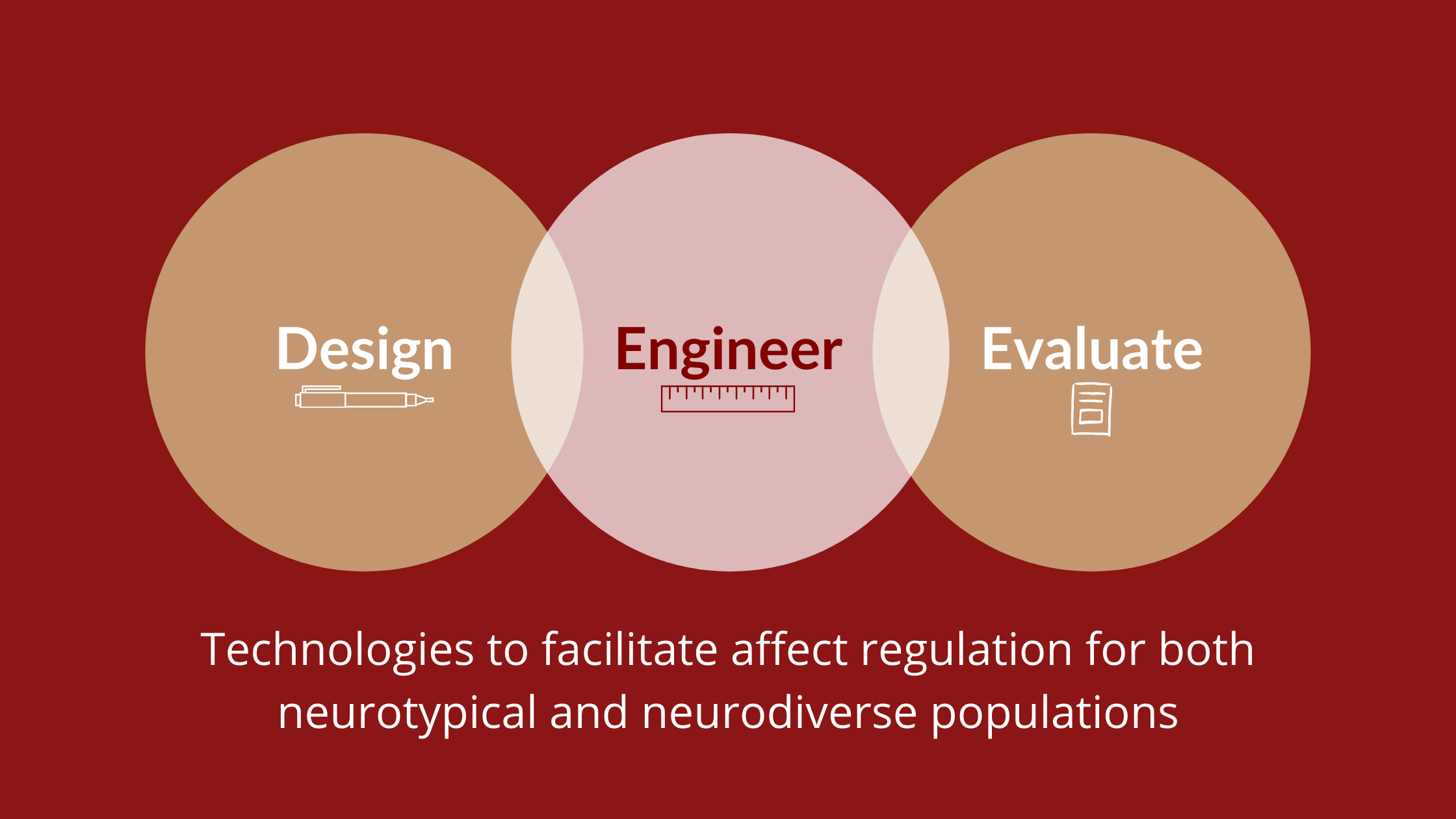 Design

Engineer

Evaluate

Technologies to facilitate affect regulation for both neurotypical and neurodiverse populations